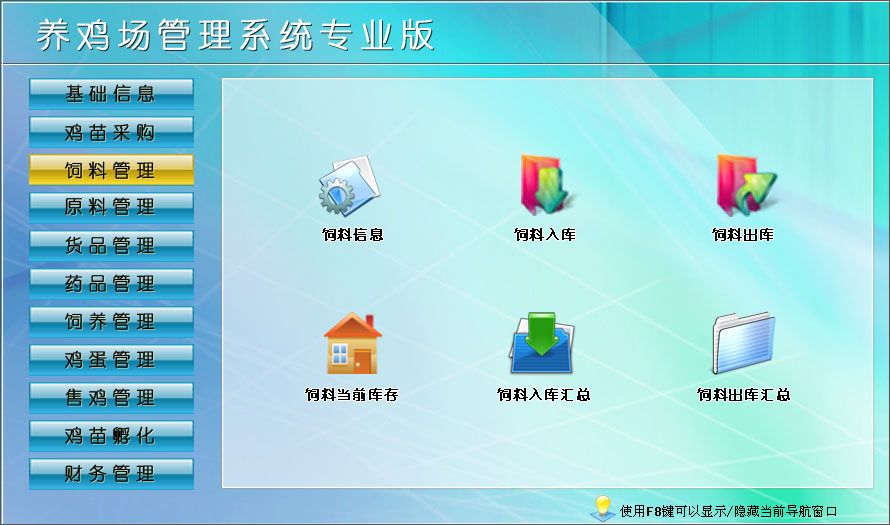 养鸡场管理系统专业版

基础信息
鸡苗采购
饲料管理
原料管理
货品管理
药品管理
饲养管理
鸡蛋管理
售鸡管理
鸡苗孵化
财务管理

饲料信息
饲料入库
饲料出库
饲料当前库存
饲料入库汇总
饲料出库汇总

使用F8键可以显示/隐藏当前导航窗口